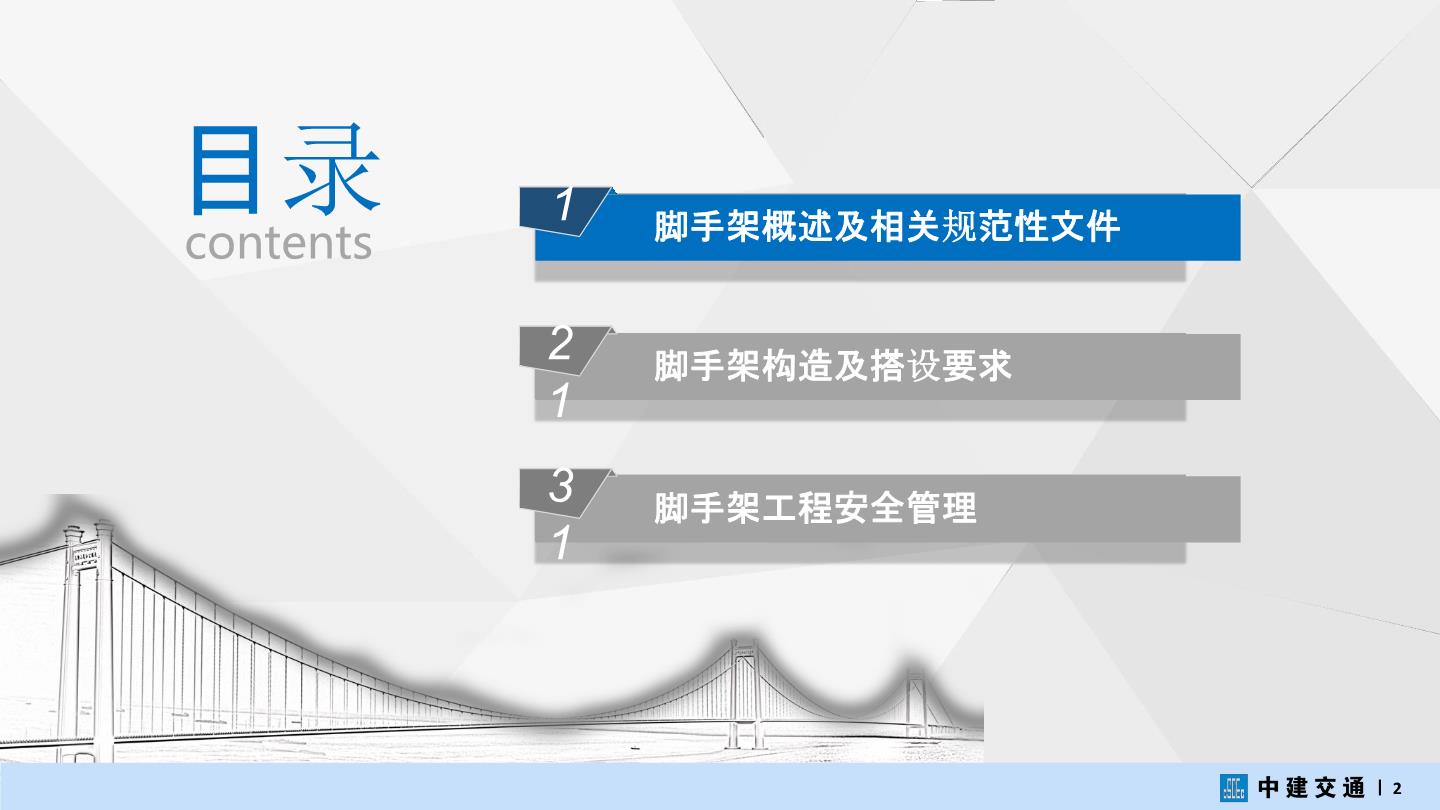 目录
contents

1
脚手架概述及相关规范性文件

2
1
脚手架构造及搭设要求

3
1
脚手架工程安全管理

中建交通 | 2